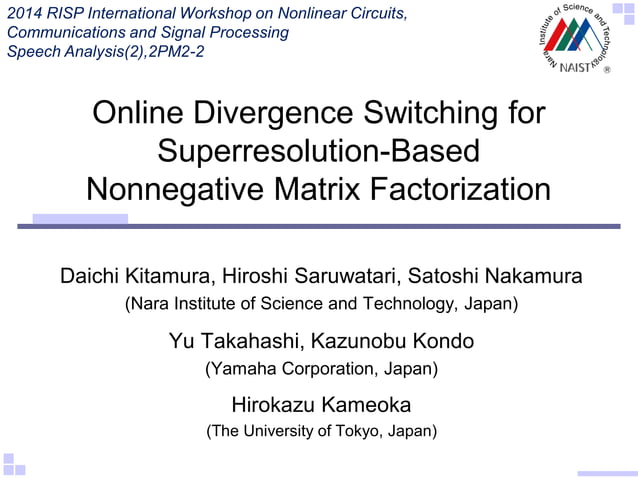 2014 RISP International Workshop on Nonlinear Circuits, Communications and Signal Processing
Speech Analysis(2),2PM2-2

Nara Institute of Science and Technology
NAIST ®

Online Divergence Switching for Superresolution-Based Nonnegative Matrix Factorization

Daichi Kitamura, Hiroshi Saruwatari, Satoshi Nakamura
(Nara Institute of Science and Technology, Japan)

Yu Takahashi, Kazunobu Kondo
(Yamaha Corporation, Japan)

Hirokazu Kameoka
(The University of Tokyo, Japan)